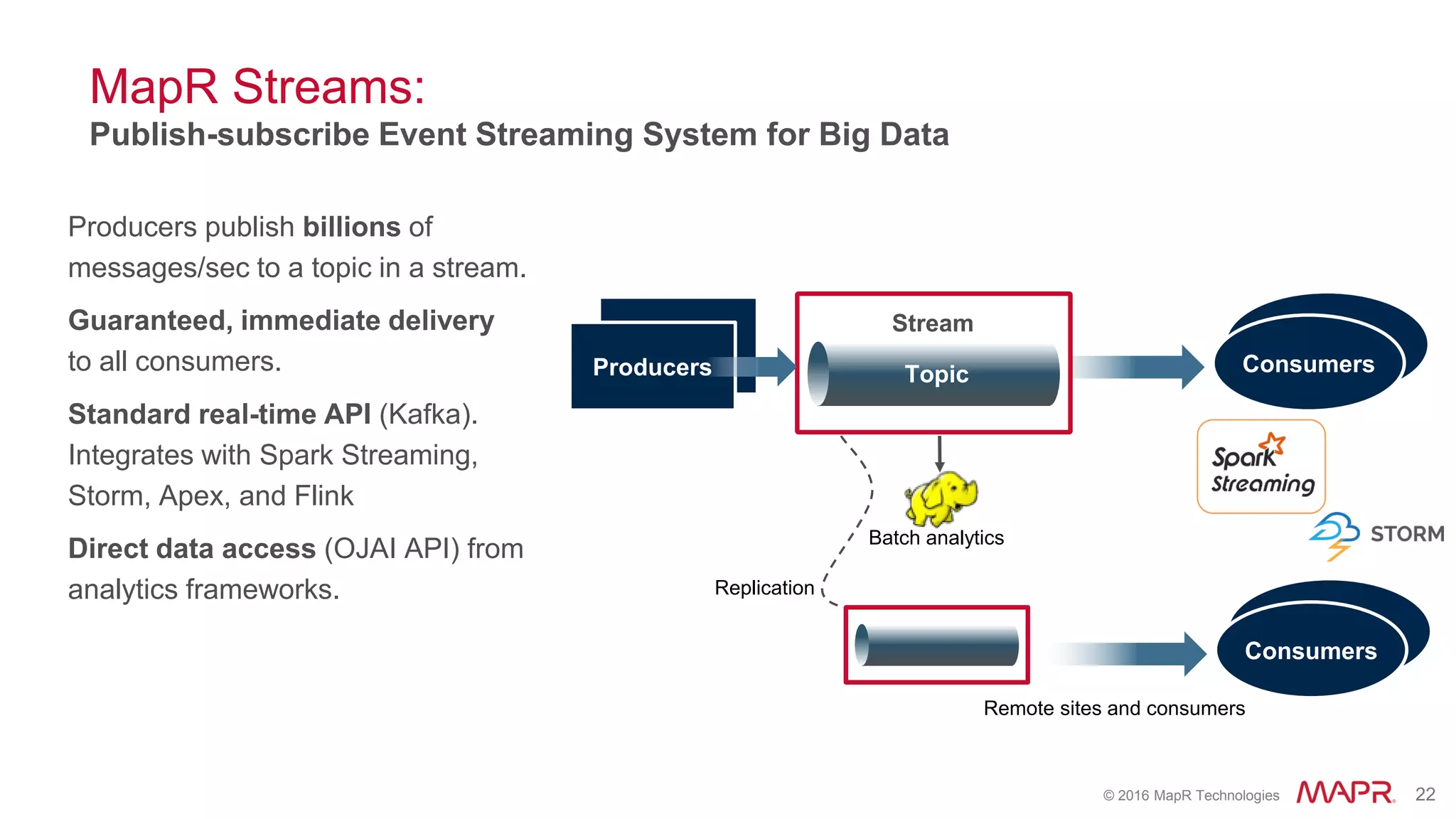 MapR Streams:
Publish-subscribe Event Streaming System for Big Data

Producers publish billions of messages/sec to a topic in a stream.

Guaranteed, immediate delivery to all consumers.

Standard real-time API (Kafka). Integrates with Spark Streaming, Storm, Apex, and Flink

Direct data access (OJAI API) from analytics frameworks.

Producers

Stream

Topic

Consumers

Spark Streaming

STORM

Batch analytics

Replication

Consumers

Remote sites and consumers

© 2016 MapR Technologies MAPR 22